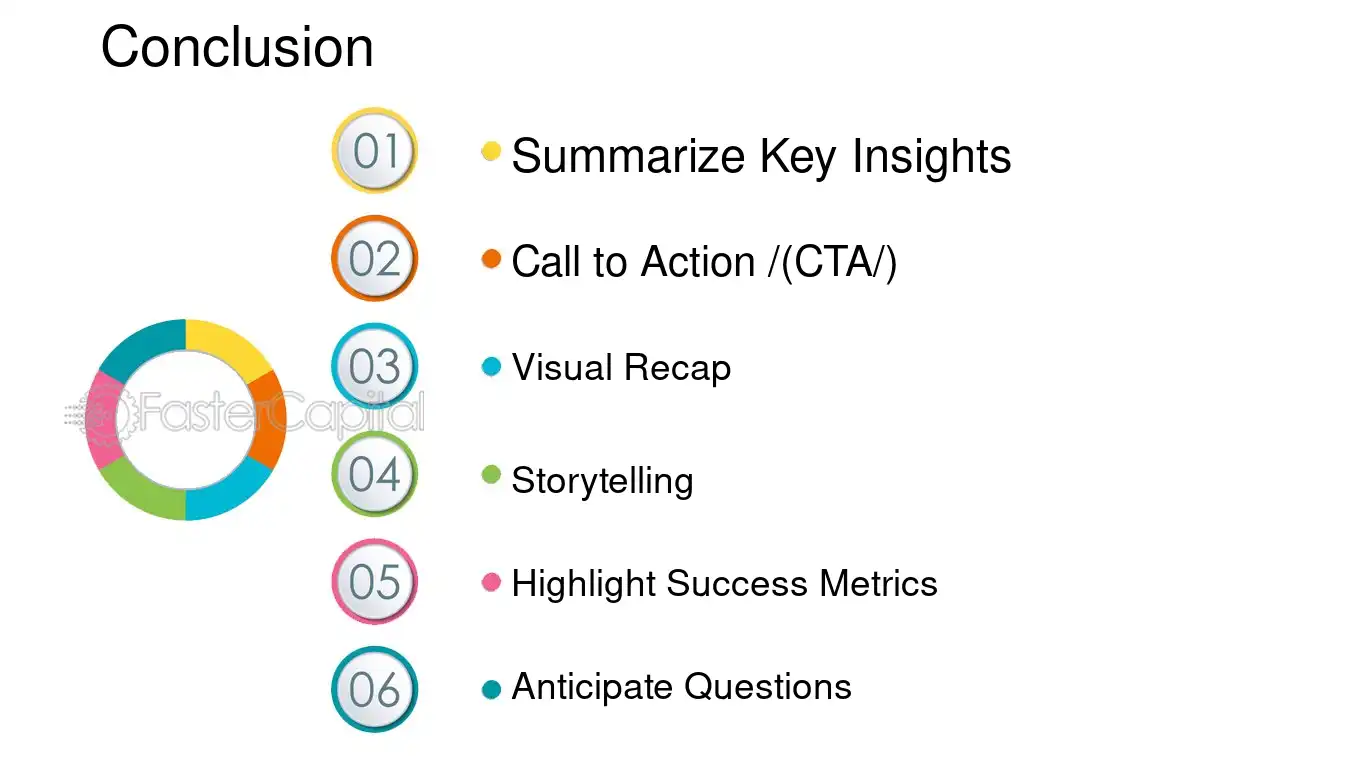 Conclusion

01

• Summarize Key Insights

02

• Call to Action /(CTA/)

03

• Visual Recap

04

• Storytelling

05

• Highlight Success Metrics

06

• Anticipate Questions

FasterCapital